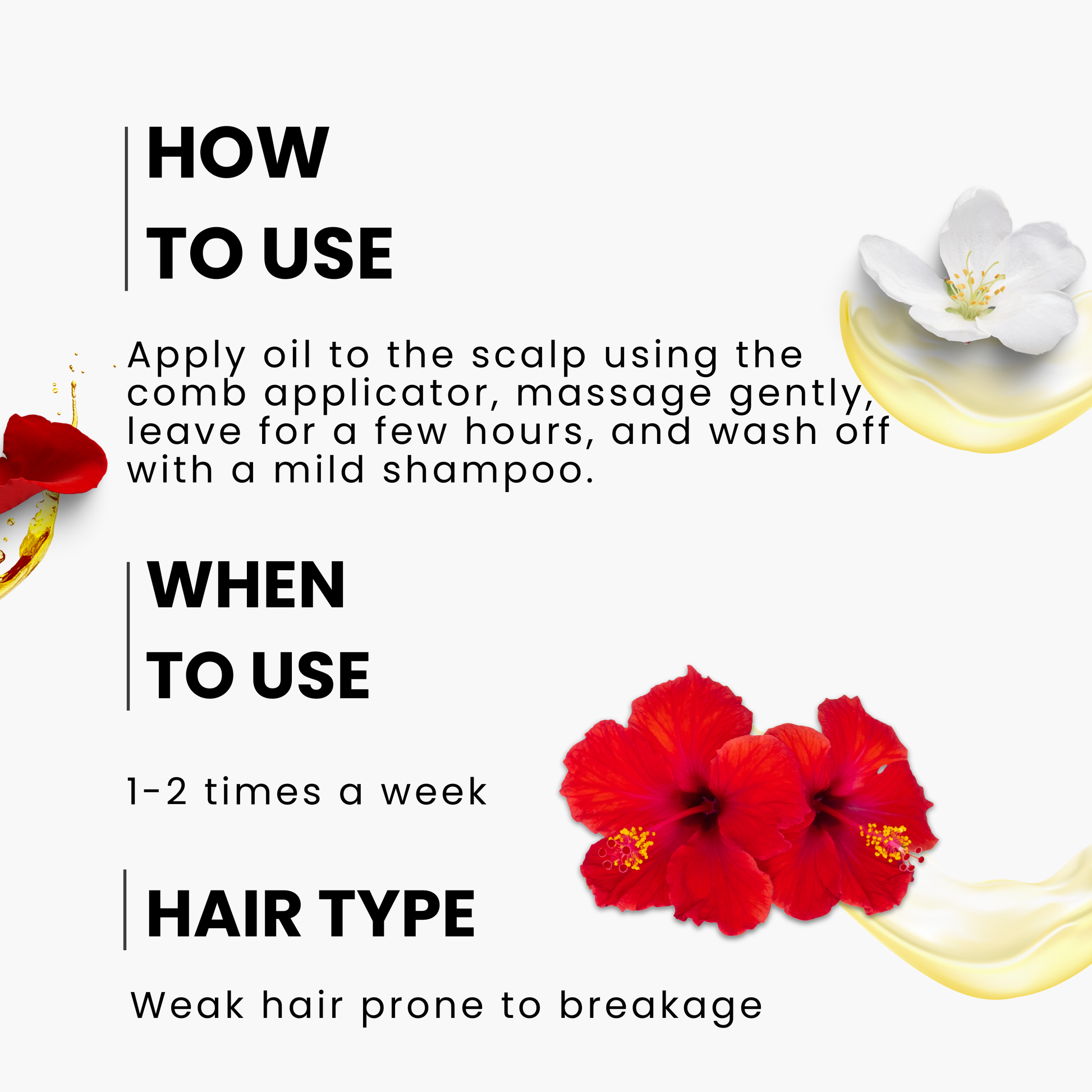 HOW
TO USE

Apply oil to the scalp using the comb applicator, massage gently, leave for a few hours, and wash off with a mild shampoo.

WHEN
TO USE

1-2 times a week

HAIR TYPE

Weak hair prone to breakage